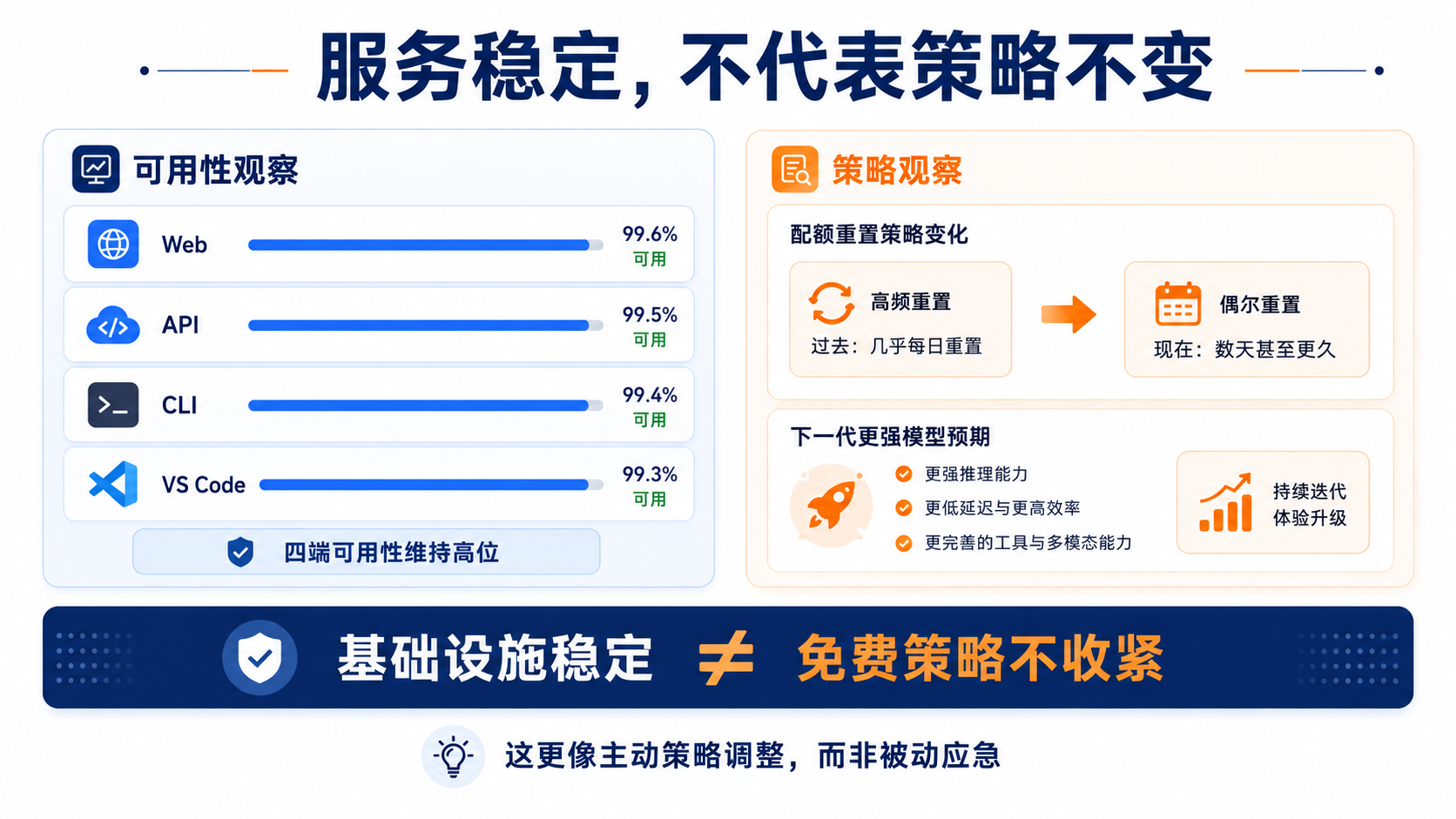 服务稳定，不代表策略不变

可用性观察

Web 99.6% 可用

API 99.5% 可用

CLI 99.4% 可用

VS Code 99.3% 可用

四端可用性维持高位

策略观察

配额重置策略变化

高频重置
过去：几乎每日重置

偶尔重置
现在：数天甚至更久

下一代更强模型预期

更强推理能力
更低延迟与更高效率
更完善的工具与多模态能力

持续迭代
体验升级

基础设施稳定 ≠ 免费策略不收紧

这更像主动策略调整，而非被动应急